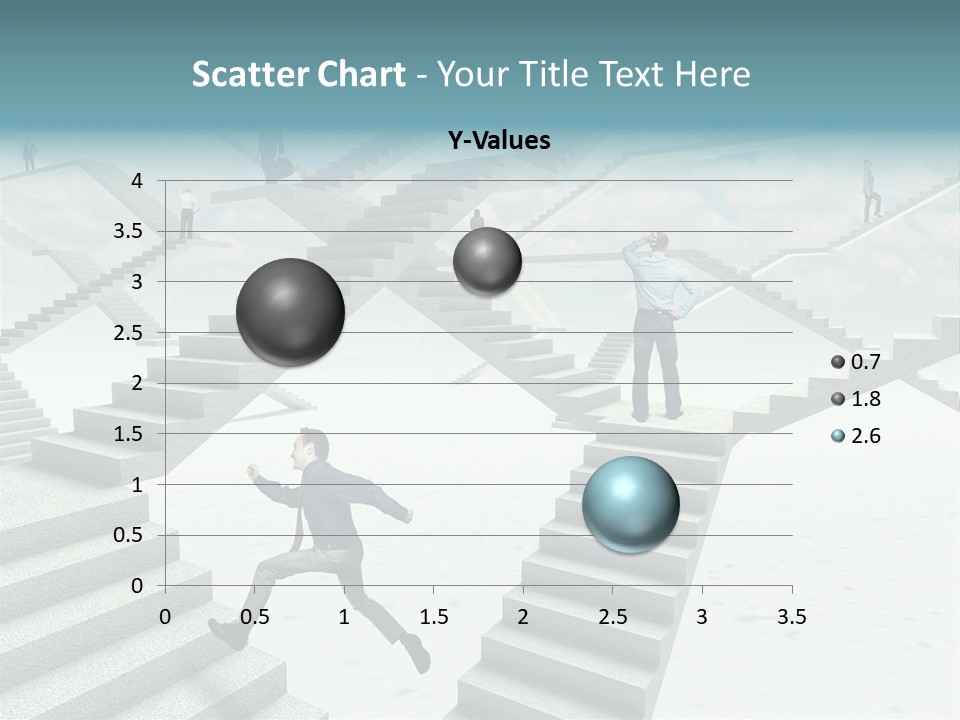 Scatter Chart - Your Title Text Here

Y-Values

4
3.5
3
2.5
2
1.5
1
0.5
0

0 0.5 1 1.5 2 2.5 3 3.5

0.7
1.8
2.6